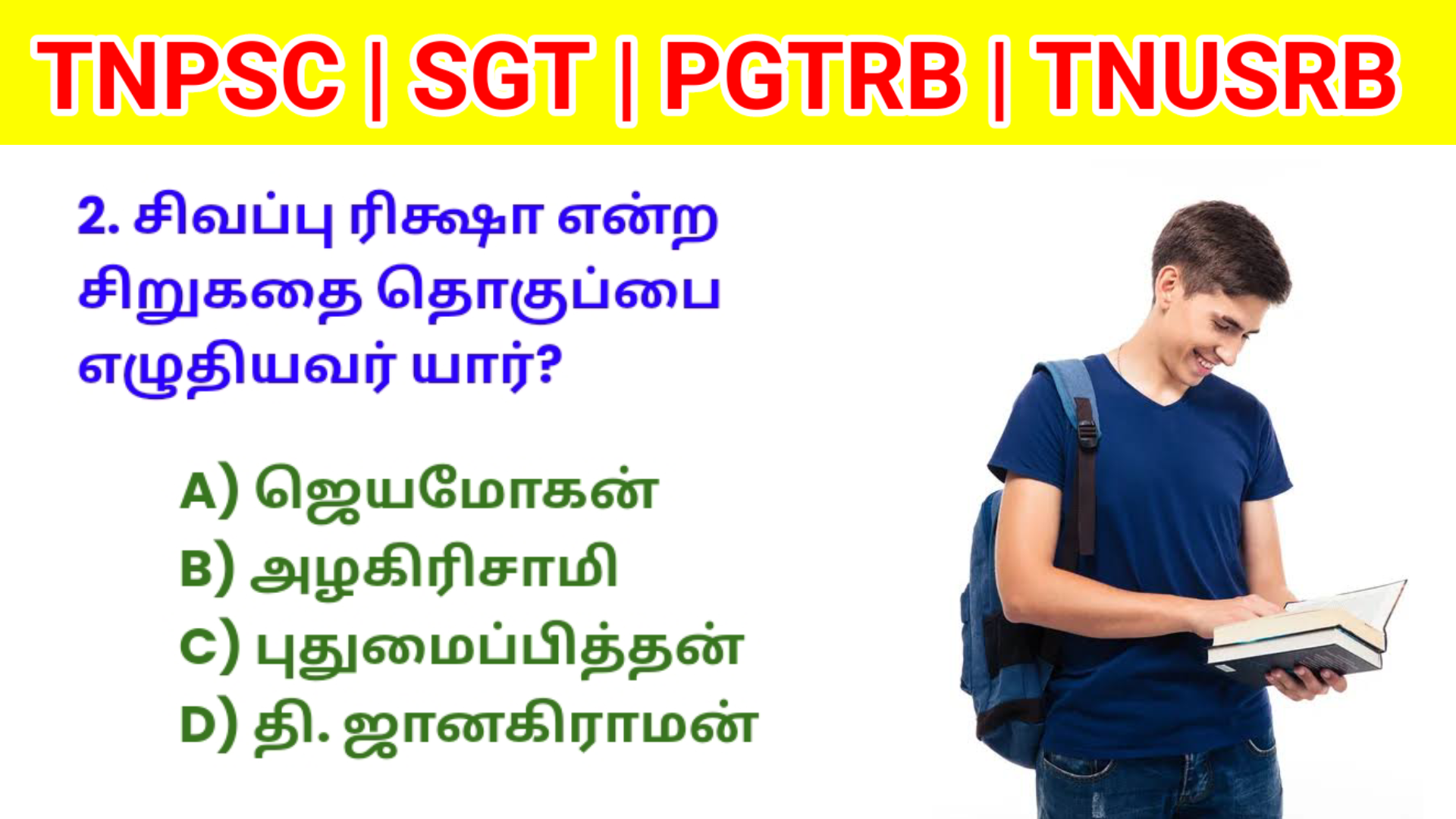 TNPSC | SGT | PGTRB | TNUSRB

2. சிவப்பு ரிக்ஷா என்ற சிறுகதை தொகுப்பை எழுதியவர் யார்?

A) ஜெயமோகன்
B) அழகிரிசாமி
C) புதுமைப்பித்தன்
D) தி. ஜானகிராமன்